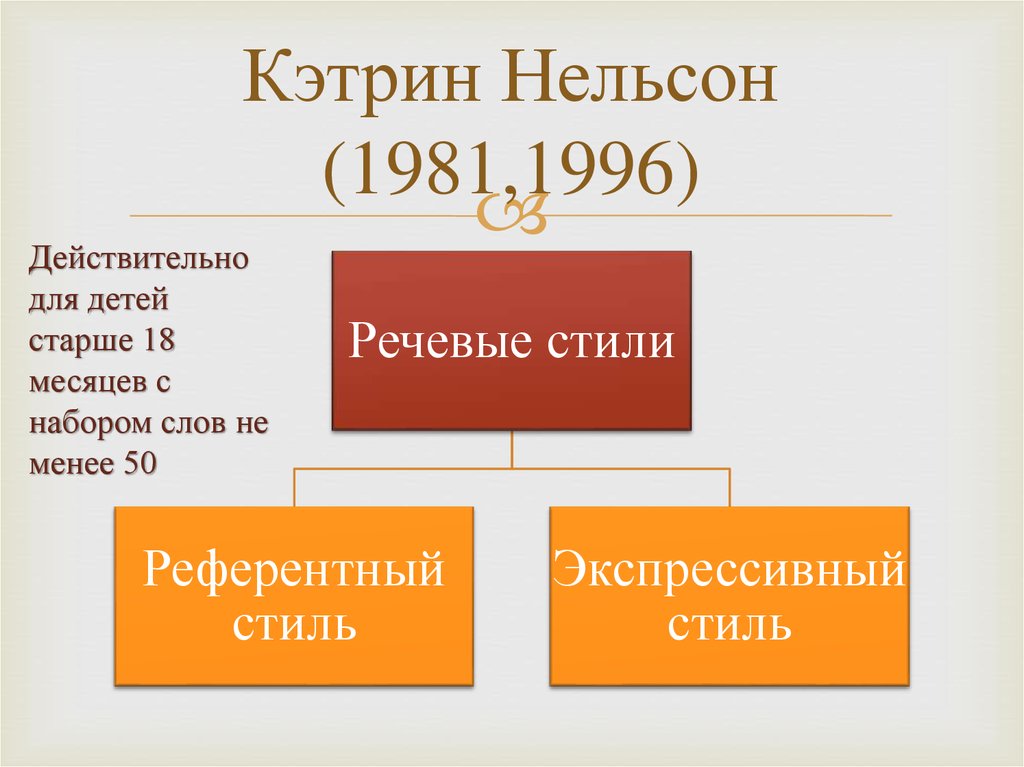 Кэтрин Нельсон (1981,1996)

Действительно для детей старше 18 месяцев с набором слов не менее 50

Речевые стили

Референтный стиль

Экспрессивный стиль